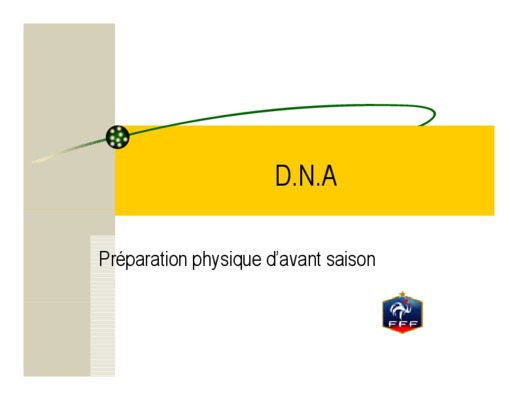 D.N.A

Préparation physique d'avant saison

FFF